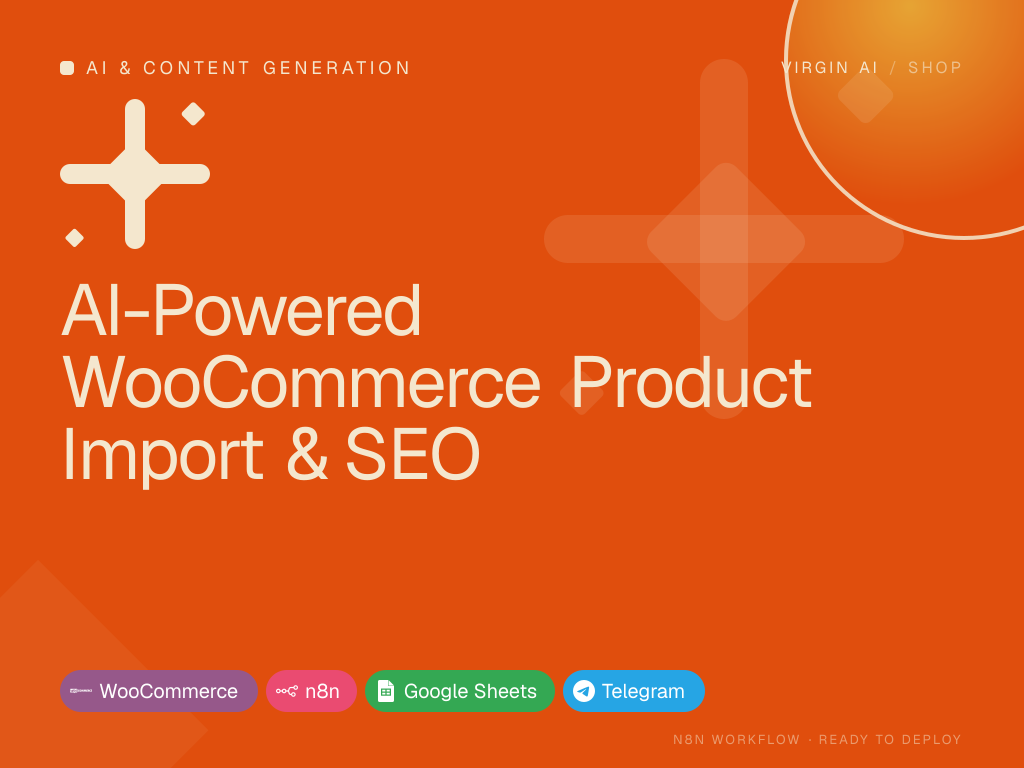 AI & CONTENT GENERATION

VIRGIN AI / SHOP

AI-Powered WooCommerce Product Import & SEO

WooCommerce
n8n
Google Sheets
Telegram

N8N WORKFLOW · READY TO DEPLOY